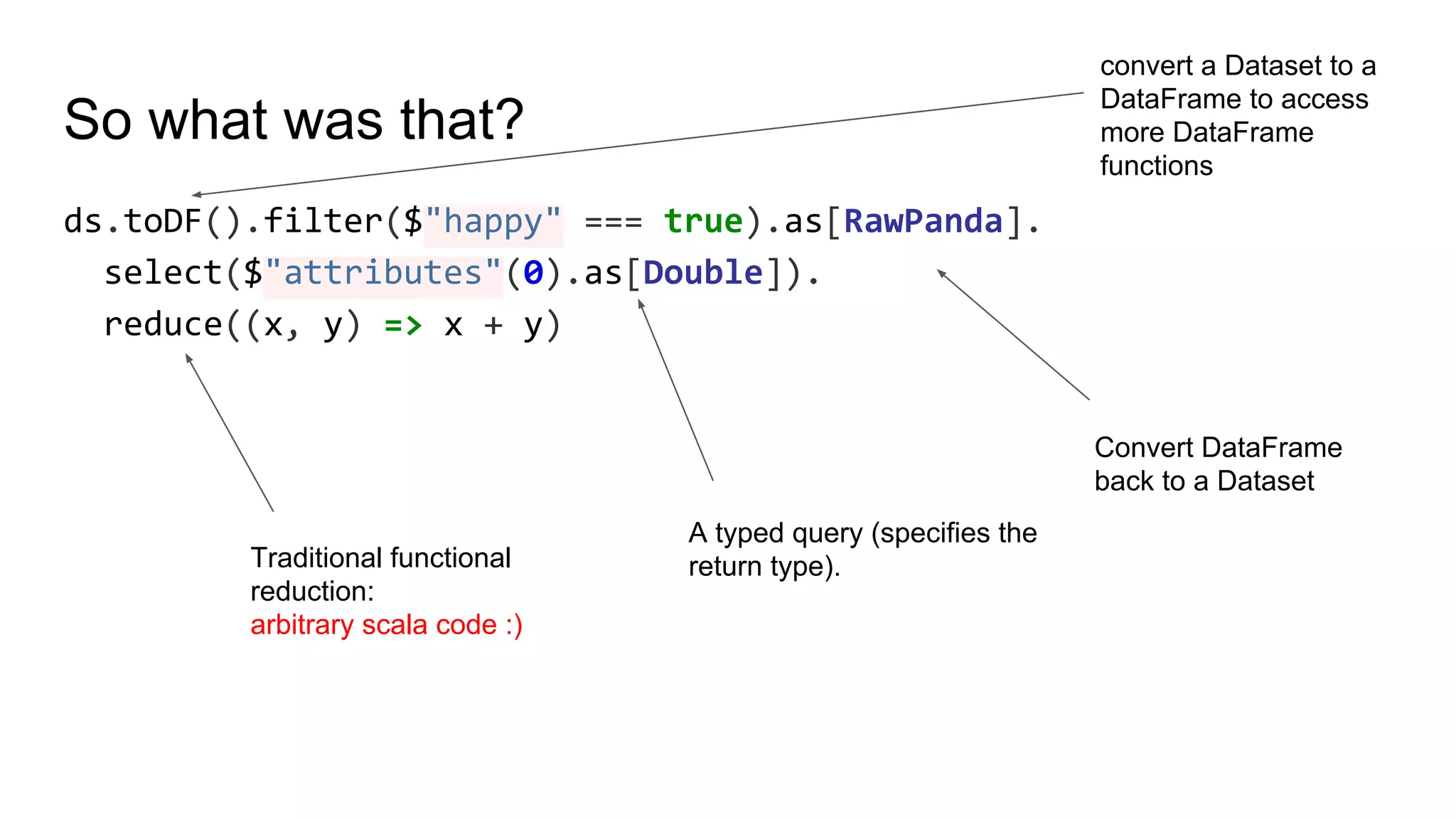 So what was that?

convert a Dataset to a DataFrame to access more DataFrame functions

ds.toDF().filter($"happy" === true).as[RawPanda].
  select($"attributes"(0).as[Double]).
  reduce((x, y) => x + y)

Convert DataFrame back to a Dataset

A typed query (specifies the return type).

Traditional functional reduction:
arbitrary scala code :)